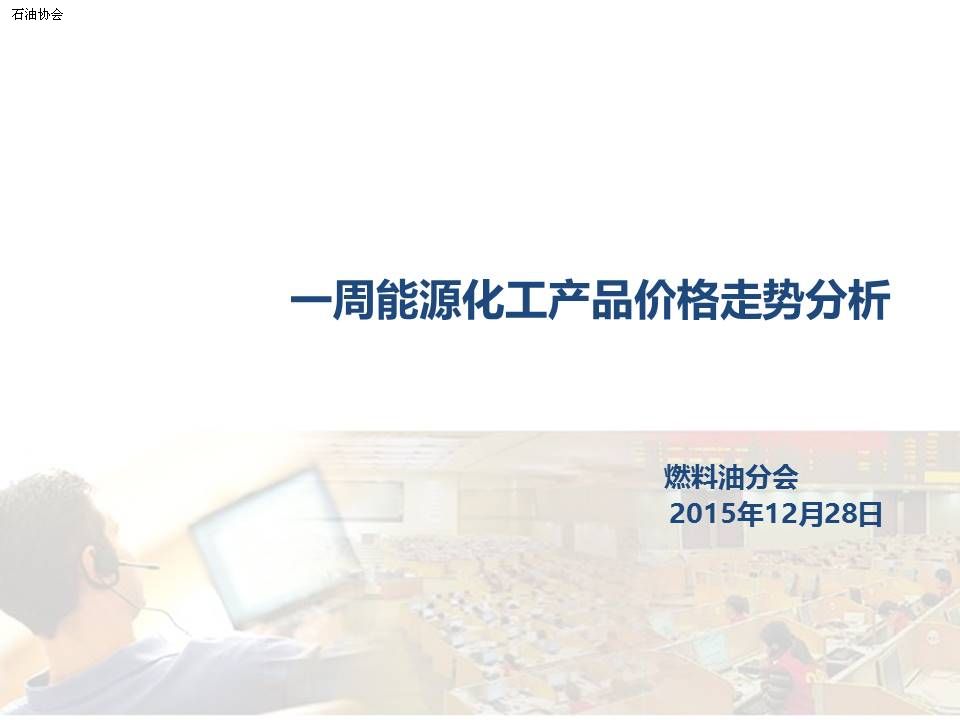 石油协会

一周能源化工产品价格走势分析

燃料油分会
2015年12月28日